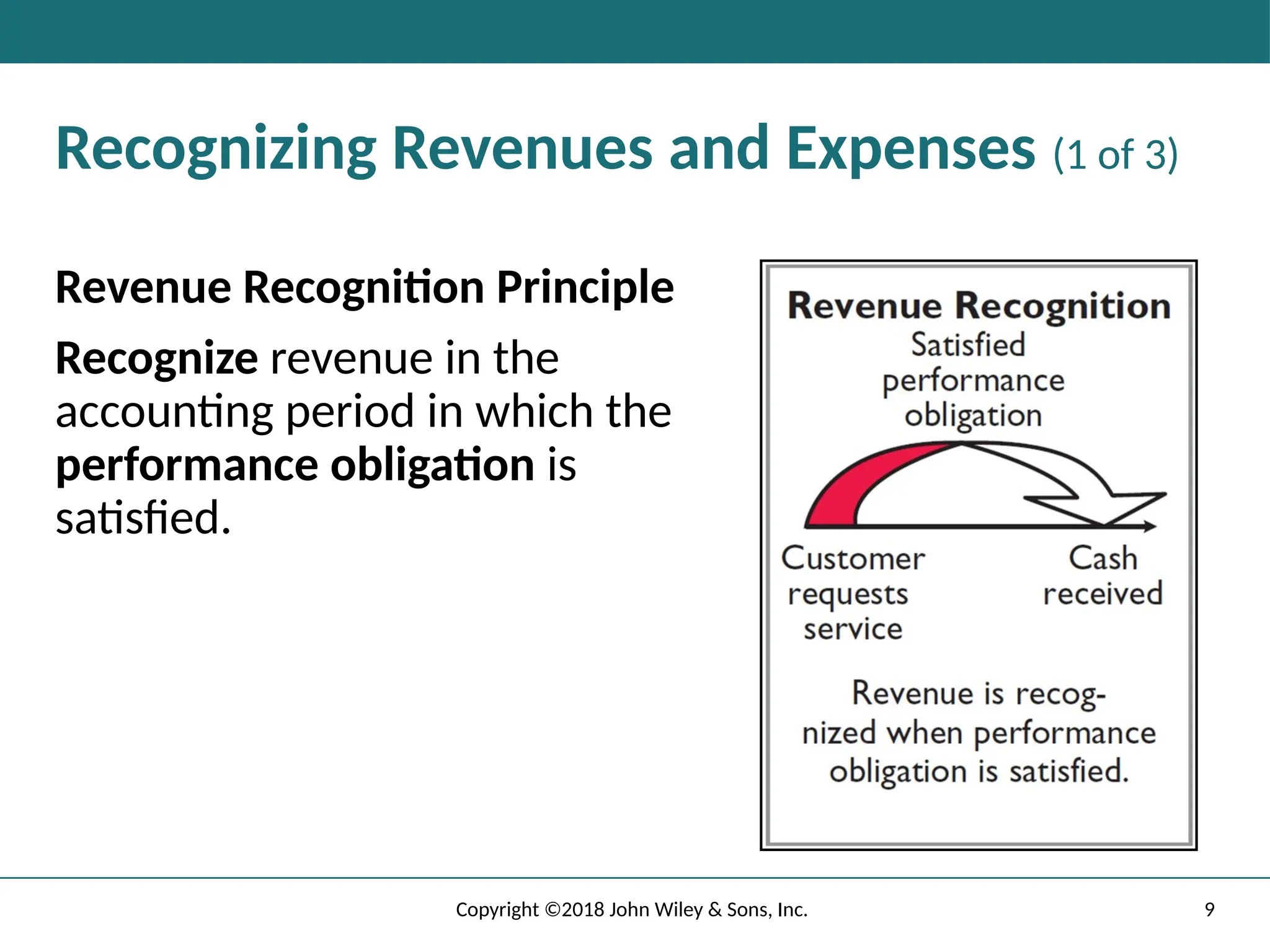 Recognizing Revenues and Expenses (1 of 3)

Revenue Recognition Principle

Recognize revenue in the accounting period in which the performance obligation is satisfied.

Revenue Recognition

Satisfied performance obligation

Customer requests service

Cash received

Revenue is recognized when performance obligation is satisfied.

Copyright ©2018 John Wiley & Sons, Inc.

9